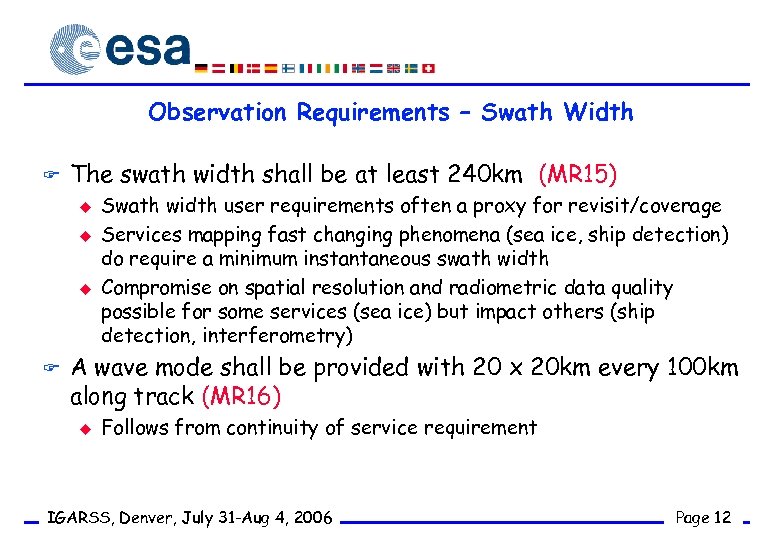 esa

Observation Requirements – Swath Width

The swath width shall be at least 240km (MR15)

Swath width user requirements often a proxy for revisit/coverage

Services mapping fast changing phenomena (sea ice, ship detection) do require a minimum instantaneous swath width

Compromise on spatial resolution and radiometric data quality possible for some services (sea ice) but impact others (ship detection, interferometry)

A wave mode shall be provided with 20 x 20km every 100km along track (MR16)

Follows from continuity of service requirement

IGARSS, Denver, July 31-Aug 4, 2006

Page 12